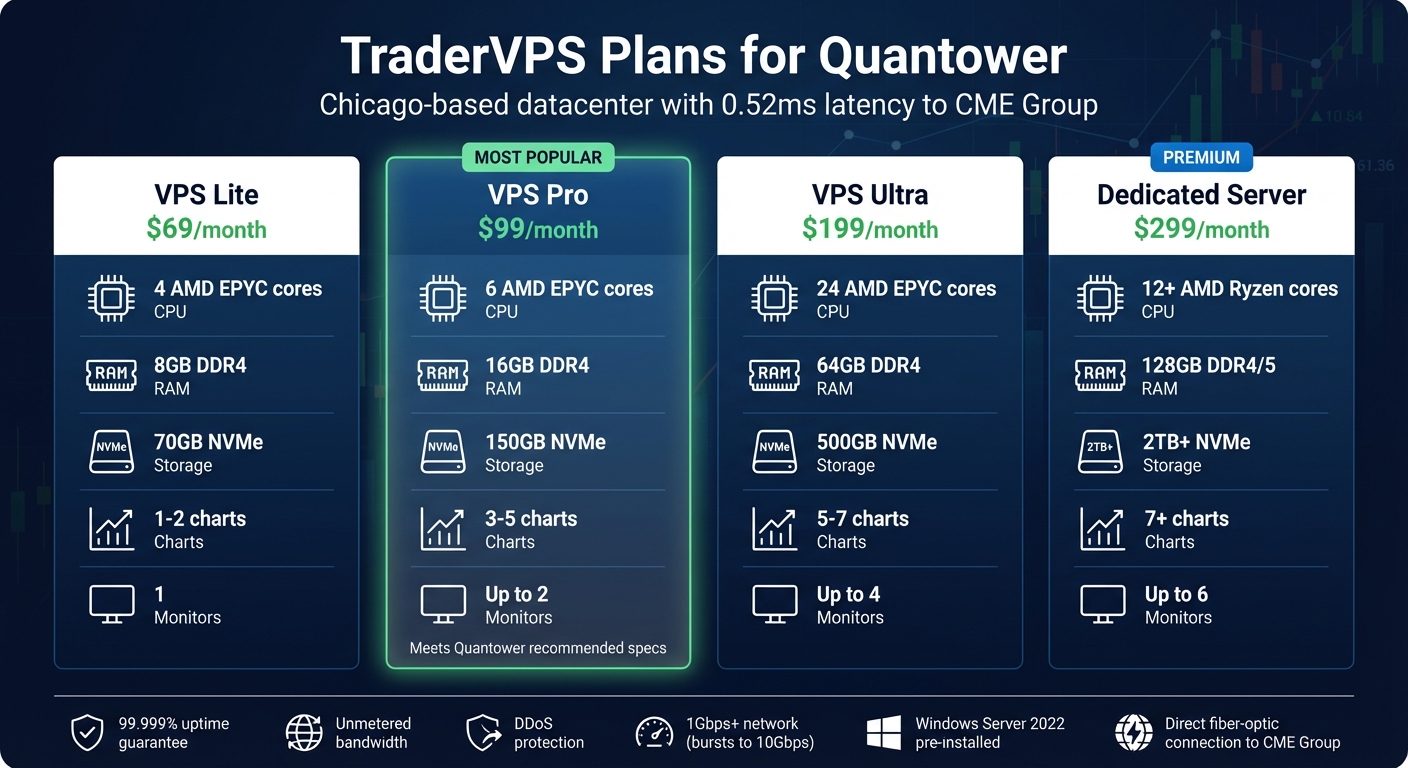 TraderVPS Plans for Quantower
Chicago-based datacenter with 0.52ms latency to CME Group

10.84
61.36

VPS Lite
$69/month
4 AMD EPYC cores
CPU
RAM
8GB DDR4
RAM
NVMe
70GB NVMe
Storage
1-2 charts
Charts
1
Monitors

MOST POPULAR
VPS Pro
$99/month
6 AMD EPYC cores
CPU
RAM
16GB DDR4
RAM
NVMe
150GB NVMe
Storage
3-5 charts
Charts
Up to 2
Monitors
Meets Quantower recommended specs

VPS Ultra
$199/month
24 AMD EPYC cores
CPU
RAM
64GB DDR4
RAM
NVMe
500GB NVMe
Storage
5-7 charts
Charts
Up to 4
Monitors

PREMIUM
Dedicated Server
$299/month
12+ AMD Ryzen cores
CPU
RAM
128GB DDR4/5
RAM
2TB+
2TB+ NVMe
Storage
7+ charts
Charts
Up to 6
Monitors

99.999% uptime guarantee
Unmetered bandwidth
DDoS protection
1Gbps+ network (bursts to 10Gbps)
Windows Server 2022 pre-installed
Direct fiber-optic connection to CME Group